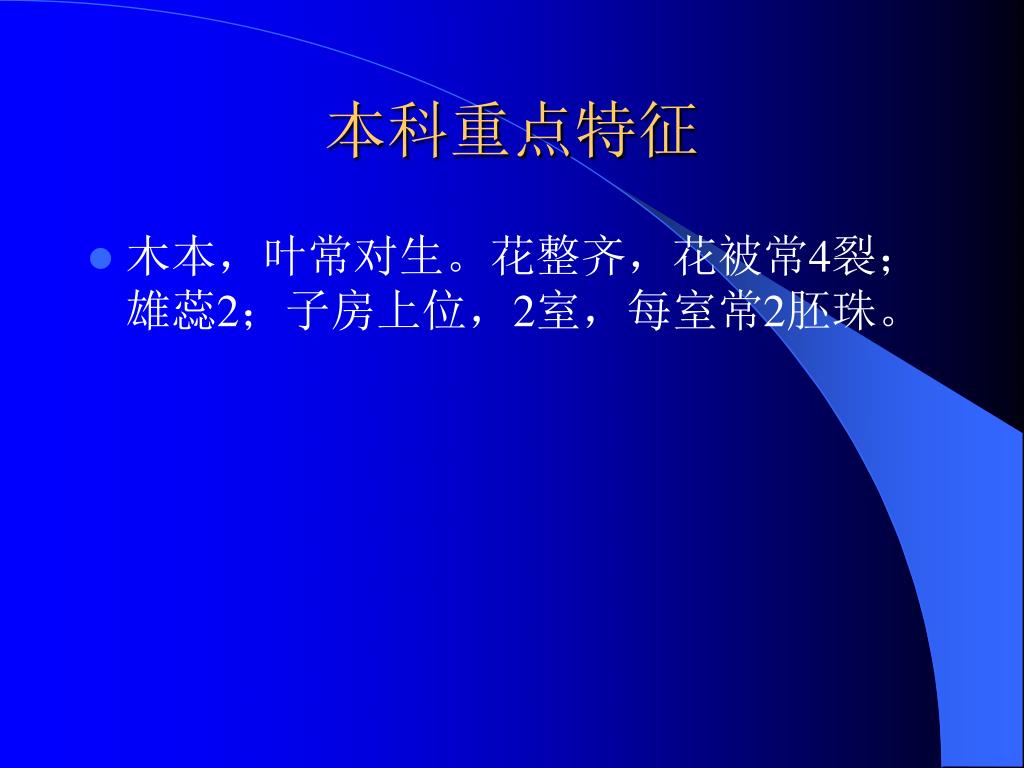 本科重点特征

木本，叶常对生。花整齐，花被常4裂；雄蕊2；子房上位，2室，每室常2胚珠。